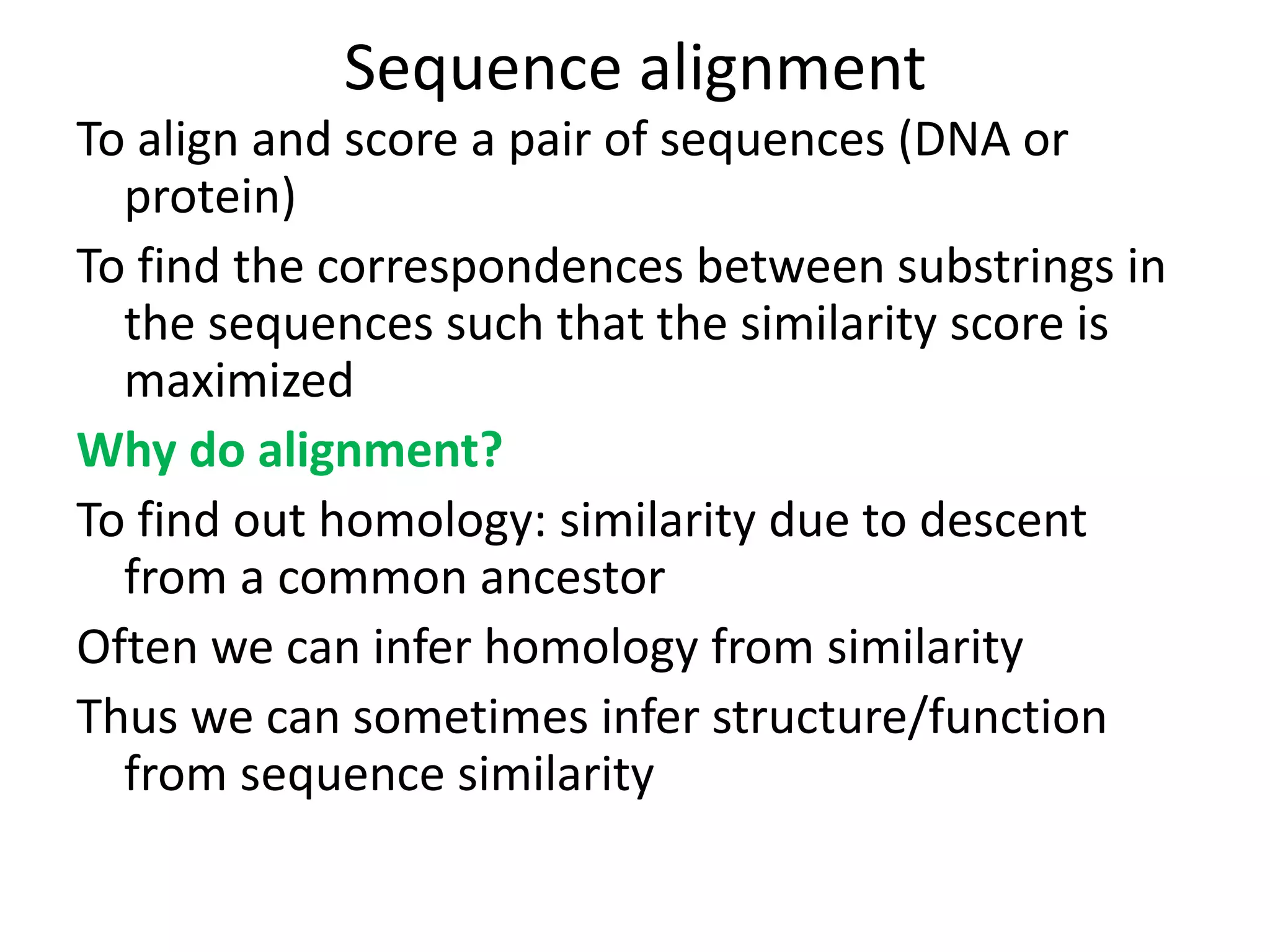 Sequence alignment

To align and score a pair of sequences (DNA or protein)

To find the correspondences between substrings in the sequences such that the similarity score is maximized

Why do alignment?

To find out homology: similarity due to descent from a common ancestor

Often we can infer homology from similarity

Thus we can sometimes infer structure/function from sequence similarity